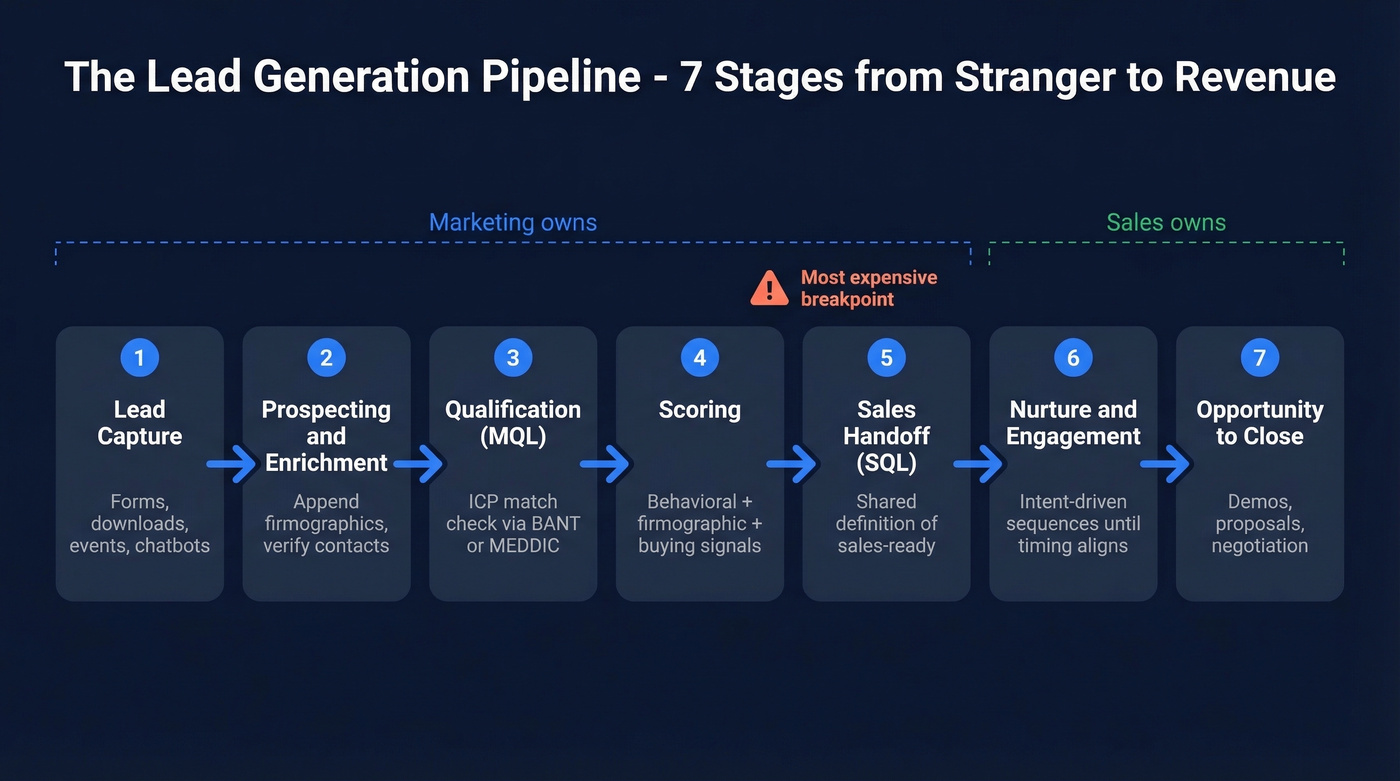 The Lead Generation Pipeline - 7 Stages from Stranger to Revenue

Marketing owns

Sales owns

Most expensive breakpoint

1
Lead Capture
Forms, downloads, events, chatbots

2
Prospecting and Enrichment
Append firmographics, verify contacts

3
Qualification (MQL)
ICP match check via BANT or MEDDIC

4
Scoring
Behavioral + firmographic + buying signals

5
Sales Handoff (SQL)
Shared definition of sales-ready

6
Nurture and Engagement
Intent-driven sequences until timing aligns

7
Opportunity to Close
Demos, proposals, negotiation